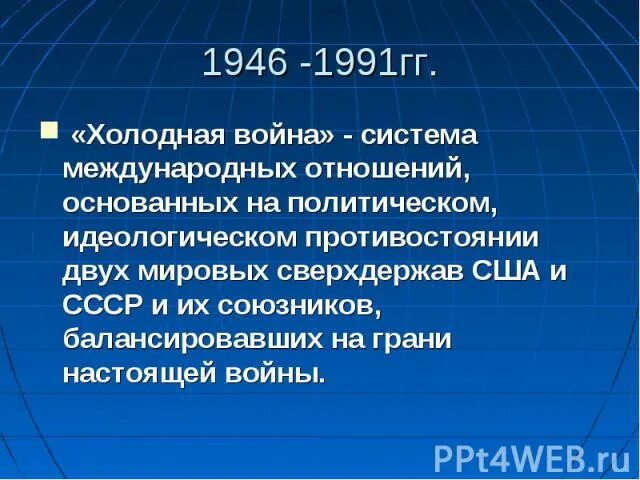 1946 -1991гг.

«Холодная война» - система международных отношений, основанных на политическом, идеологическом противостоянии двух мировых сверхдержав США и СССР и их союзников, балансировавших на грани настоящей войны.

PPt4WEB.ru